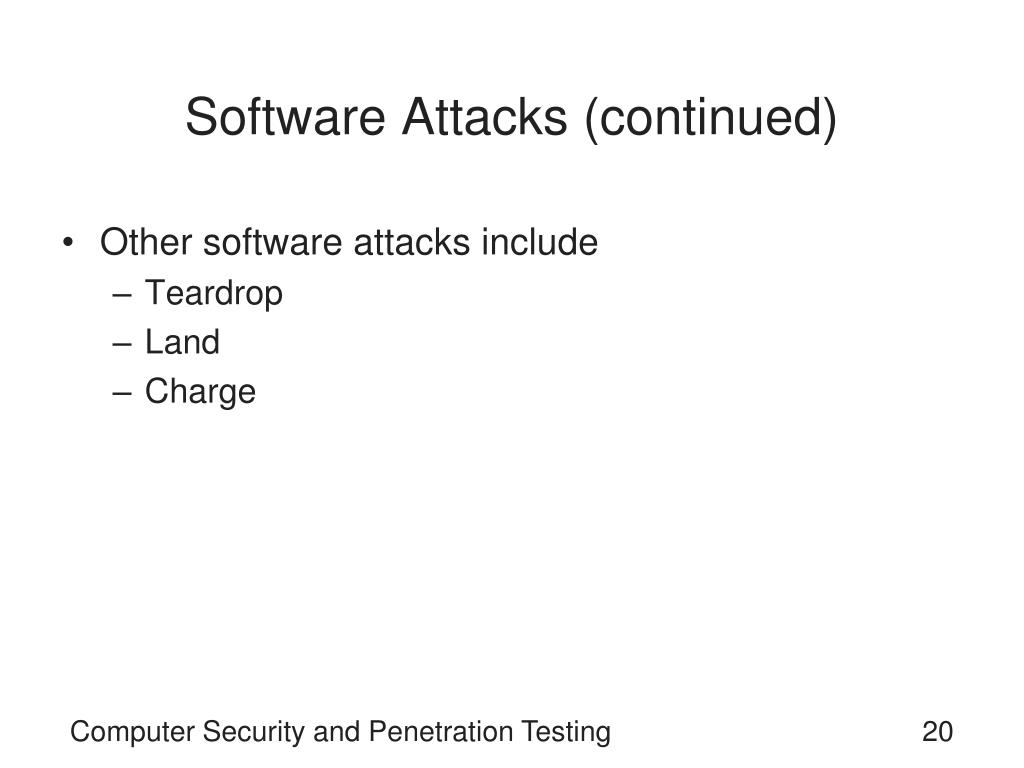 Software Attacks (continued)

• Other software attacks include
– Teardrop
– Land
– Charge

Computer Security and Penetration Testing

20